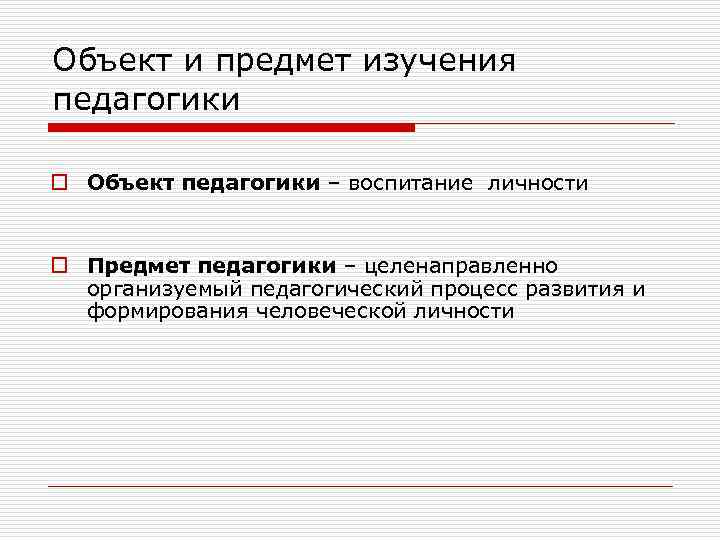 Объект и предмет изучения педагогики

Объект педагогики – воспитание личности

Предмет педагогики – целенаправленно организуемый педагогический процесс развития и формирования человеческой личности